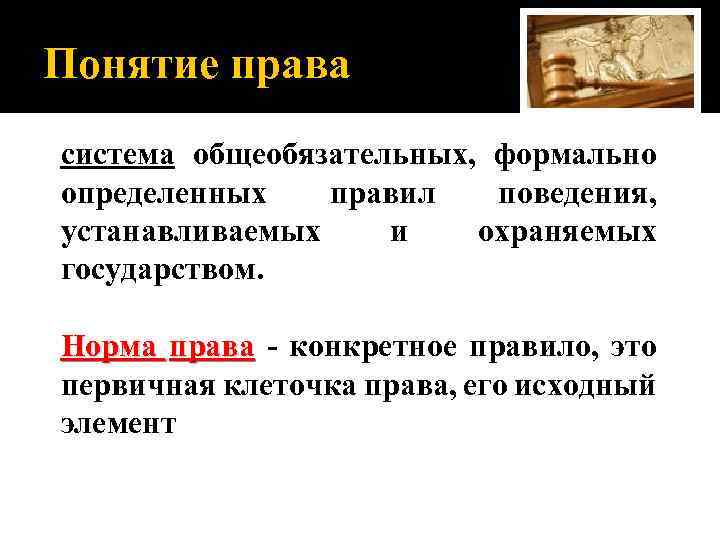 Понятие права

система общеобязательных, формально определенных правил поведения, устанавливаемых и охраняемых государством.

Норма права - конкретное правило, это первичная клеточка права, его исходный элемент